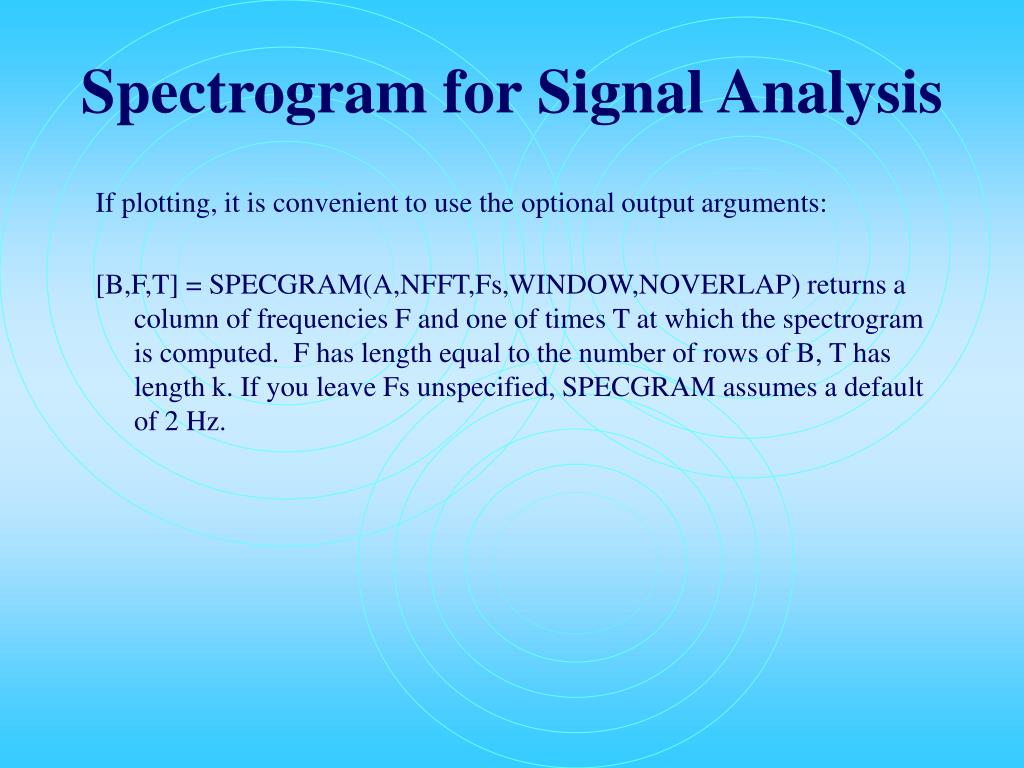 Spectrogram for Signal Analysis

If plotting, it is convenient to use the optional output arguments:

[B,F,T] = SPECGRAM(A,NFFT,Fs,WINDOW,NOVERLAP) returns a column of frequencies F and one of times T at which the spectrogram is computed. F has length equal to the number of rows of B, T has length k. If you leave Fs unspecified, SPECGRAM assumes a default of 2 Hz.